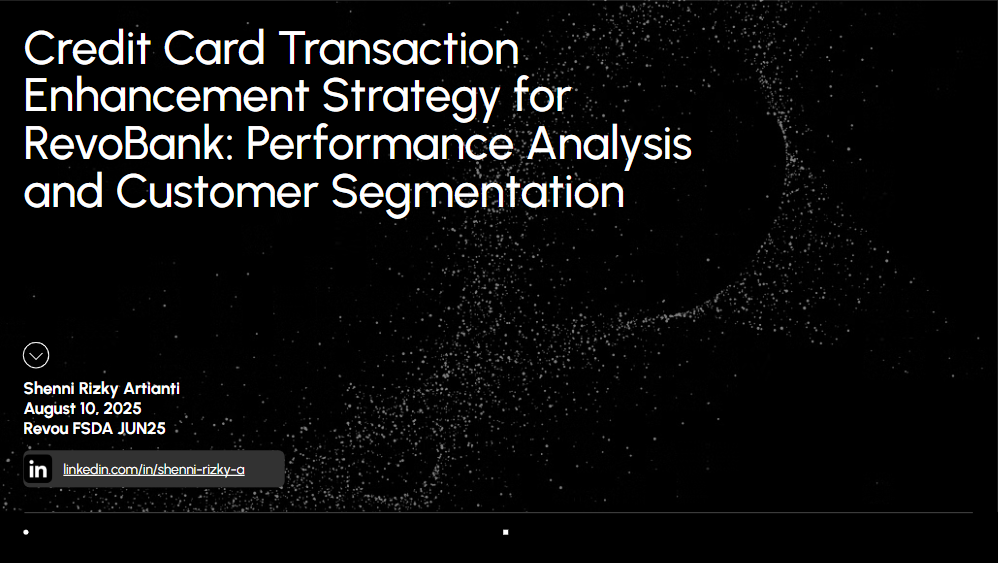 Credit Card Transaction Enhancement Strategy for RevoBank: Performance Analysis and Customer Segmentation

Shenni Rizky Artianti
August 10, 2025
Revou FSDA JUN25

in linkedin.com/in/shenni-rizky-a